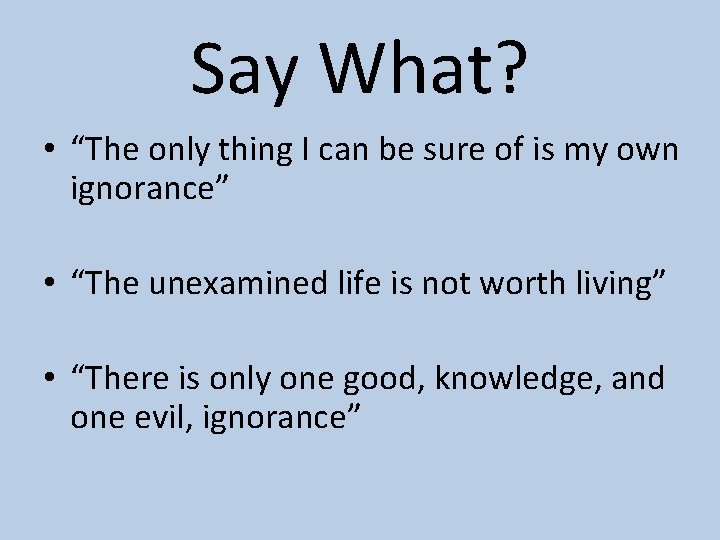 Say What?

• “The only thing I can be sure of is my own ignorance”

• “The unexamined life is not worth living”

• “There is only one good, knowledge, and one evil, ignorance”